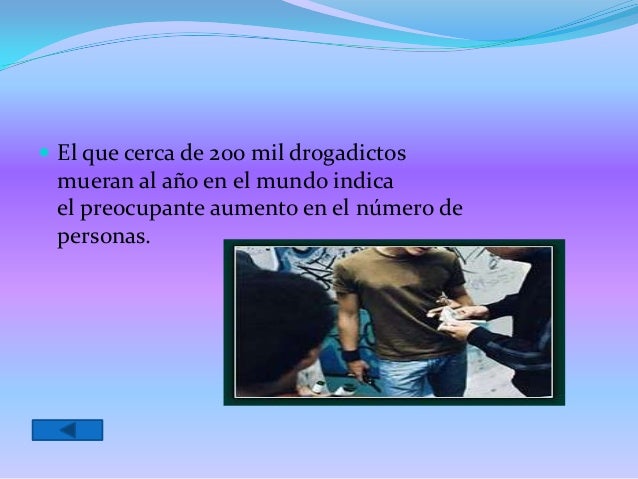 El que cerca de 200 mil drogadictos mueran al año en el mundo indica el preocupante aumento en el número de personas.